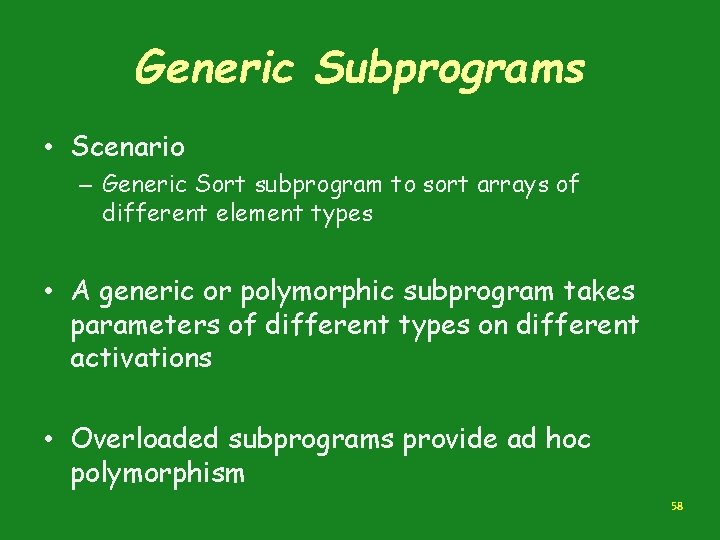 Generic Subprograms

• Scenario
– Generic Sort subprogram to sort arrays of different element types

• A generic or polymorphic subprogram takes parameters of different types on different activations

• Overloaded subprograms provide ad hoc polymorphism

58